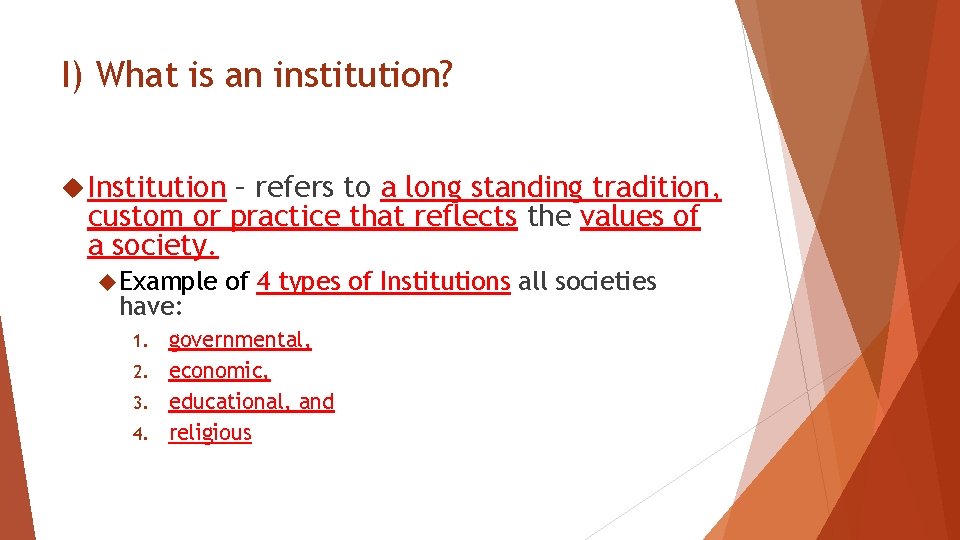 I) What is an institution?

Institution – refers to a long standing tradition, custom or practice that reflects the values of a society.

Example of 4 types of Institutions all societies have:

1. governmental,
2. economic,
3. educational, and
4. religious